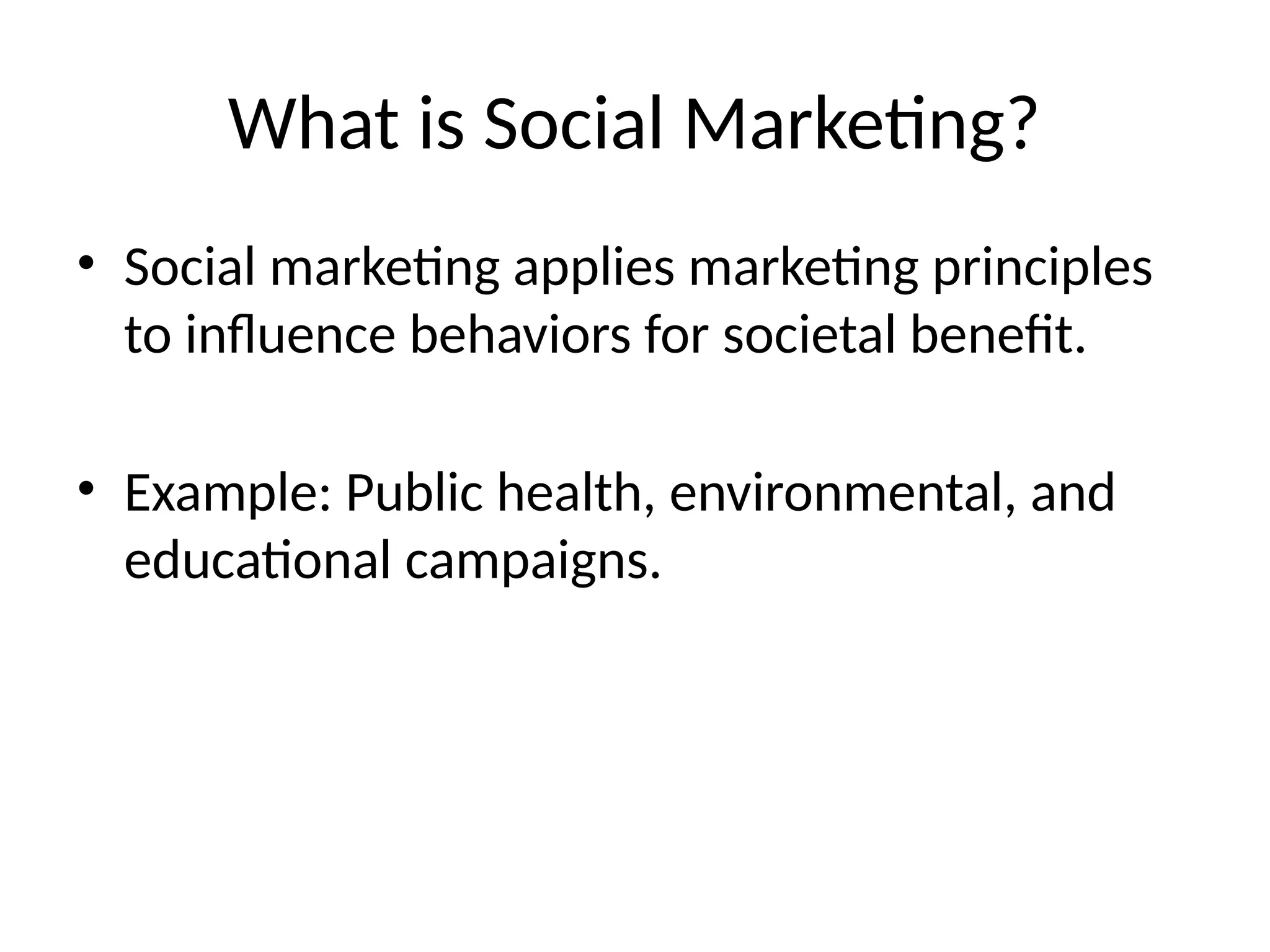 What is Social Marketing?

• Social marketing applies marketing principles to influence behaviors for societal benefit.

• Example: Public health, environmental, and educational campaigns.